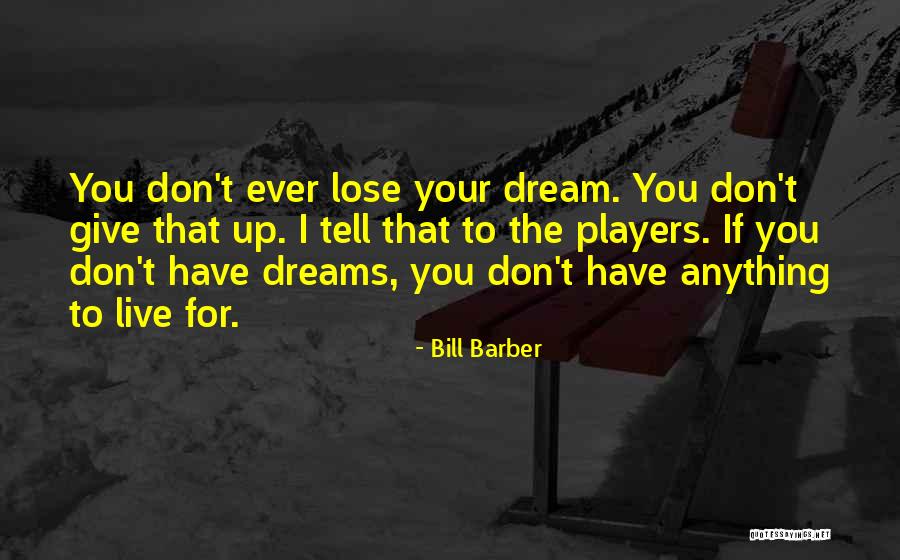 You don't ever lose your dream. You don't give that up. I tell that to the players. If you don't have dreams, you don't have anything to live for.

- Bill Barber

QUOTESSAYINGS.NET